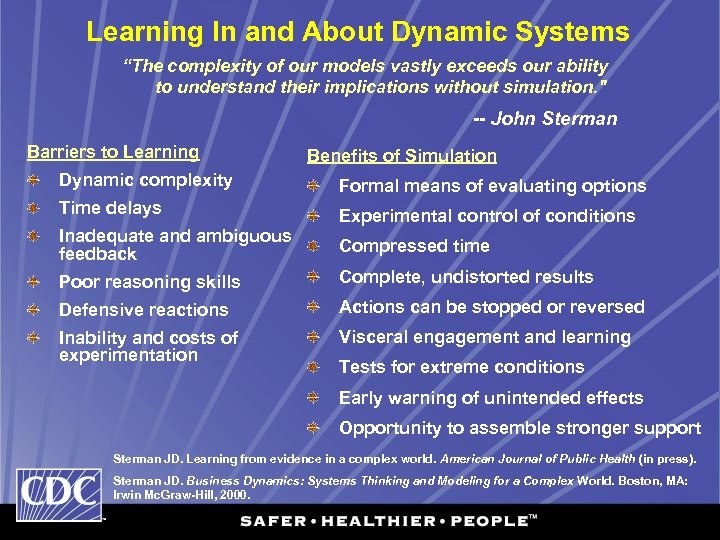 Learning In and About Dynamic Systems

"The complexity of our models vastly exceeds our ability to understand their implications without simulation."

-- John Sterman

Barriers to Learning

Dynamic complexity

Time delays

Inadequate and ambiguous feedback

Poor reasoning skills

Defensive reactions

Inability and costs of experimentation

Benefits of Simulation

Formal means of evaluating options

Experimental control of conditions

Compressed time

Complete, undistorted results

Actions can be stopped or reversed

Visceral engagement and learning

Tests for extreme conditions

Early warning of unintended effects

Opportunity to assemble stronger support

Sterman JD. Learning from evidence in a complex world. American Journal of Public Health (in press).

Sterman JD. Business Dynamics: Systems Thinking and Modeling for a Complex World. Boston, MA: Irwin McGraw-Hill, 2000.

CDC

SAFER • HEALTHIER • PEOPLE™